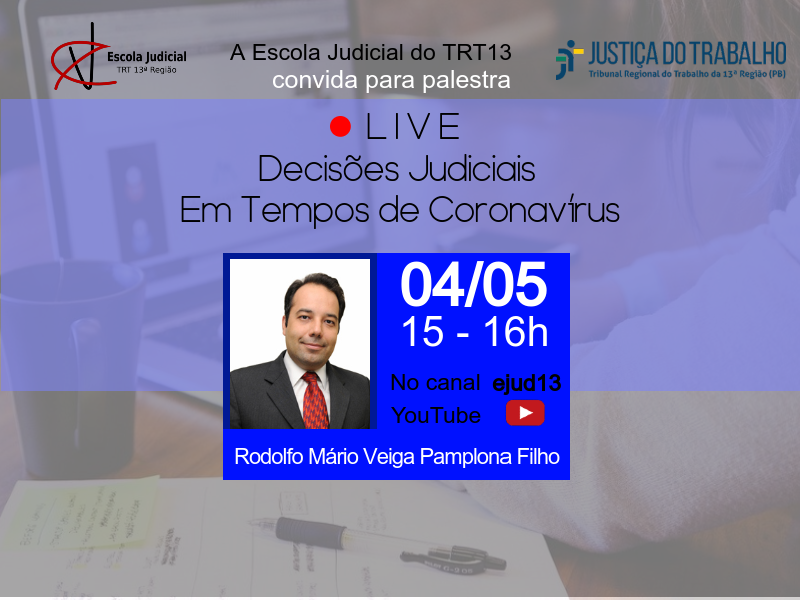 Escola Judicial
TRT 13ª Região

A Escola Judicial do TRT13
convida para palestra

JUSTIÇA DO TRABALHO
Tribunal Regional do Trabalho da 13ª Região (PB)

LIVE
Decisões Judiciais
Em Tempos de Coronavírus

04/05
15 - 16h

No canal ejud13
YouTube

Rodolfo Mário Veiga Pamplona Filho